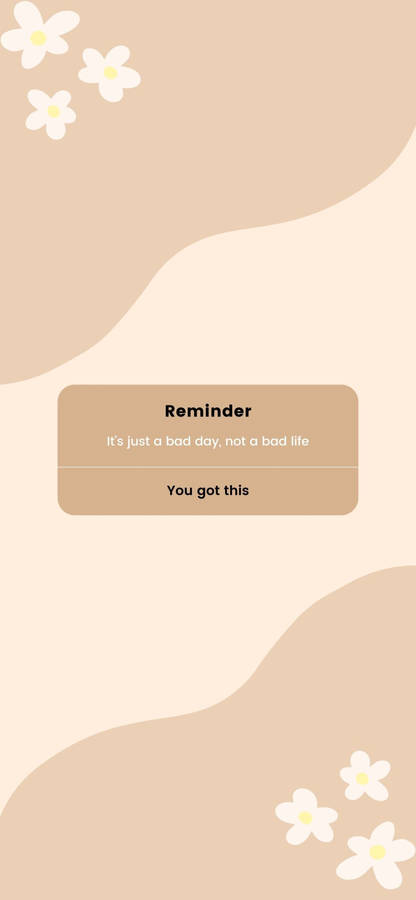 Reminder

It's just a bad day, not a bad life

You got this